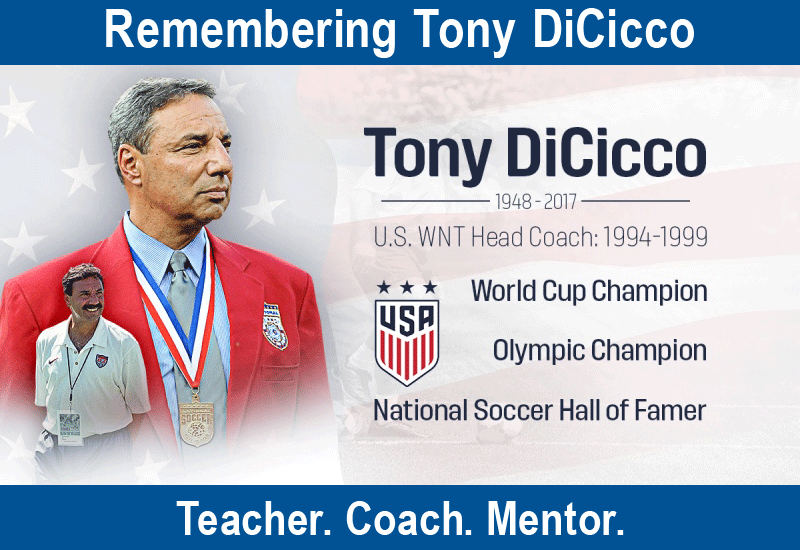 Remembering Tony DiCicco

Tony DiCicco

1948 - 2017

U.S. WNT Head Coach: 1994-1999

USA

World Cup Champion

Olympic Champion

National Soccer Hall of Famer

SOCCER

Teacher. Coach. Mentor.